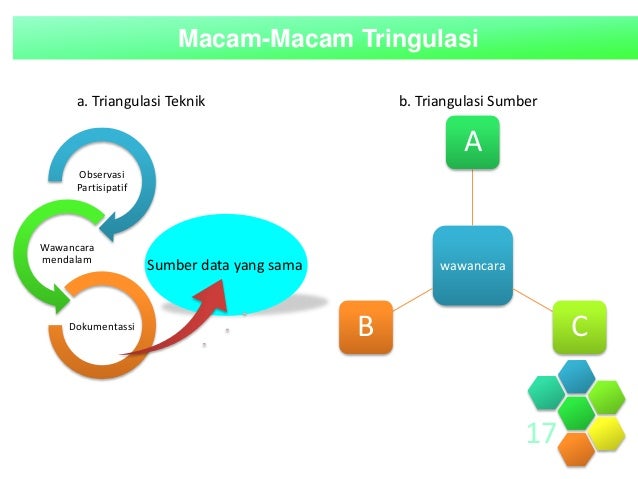 Macam-Macam Tringulasi

a. Triangulasi Teknik

Observasi Partisipatif

Wawancara mendalam

Dokumentassi

Sumber data yang sama

b. Triangulasi Sumber

A

wawancara

B

C

17